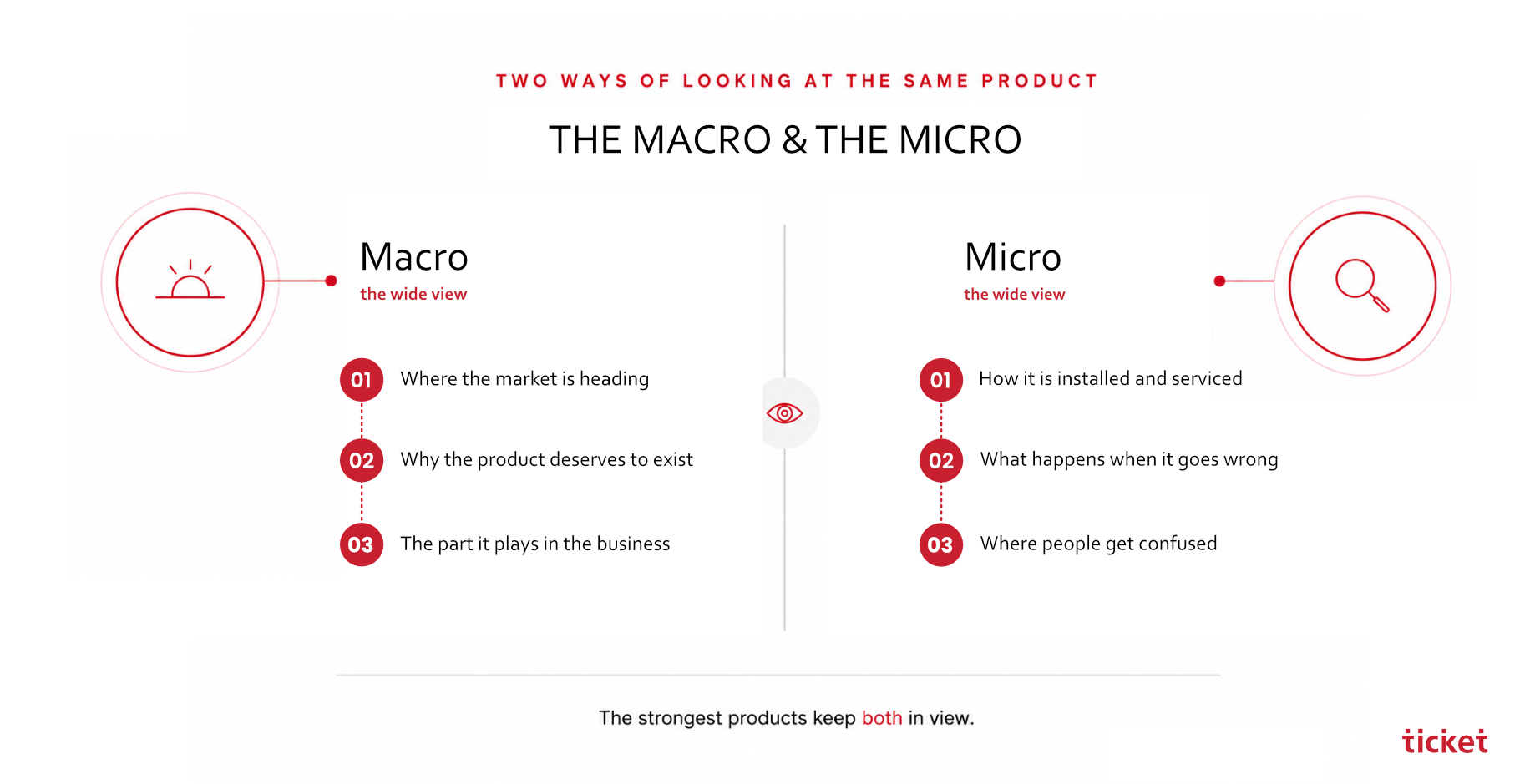 TWO WAYS OF LOOKING AT THE SAME PRODUCT

THE MACRO & THE MICRO

Macro
the wide view

01 Where the market is heading

02 Why the product deserves to exist

03 The part it plays in the business

Micro
the wide view

01 How it is installed and serviced

02 What happens when it goes wrong

03 Where people get confused

The strongest products keep both in view.

ticket